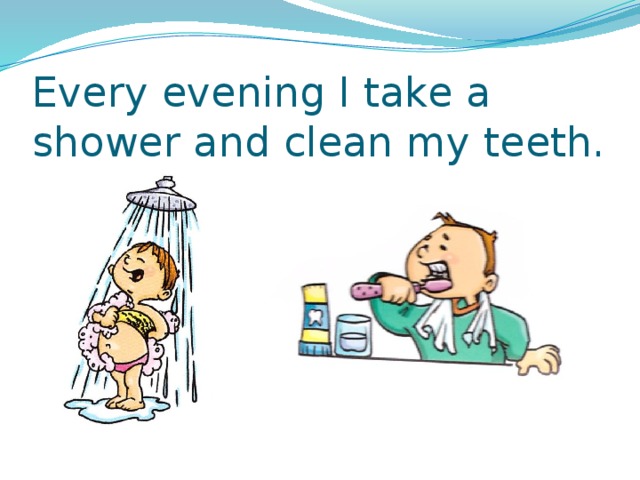 Every evening I take a shower and clean my teeth.